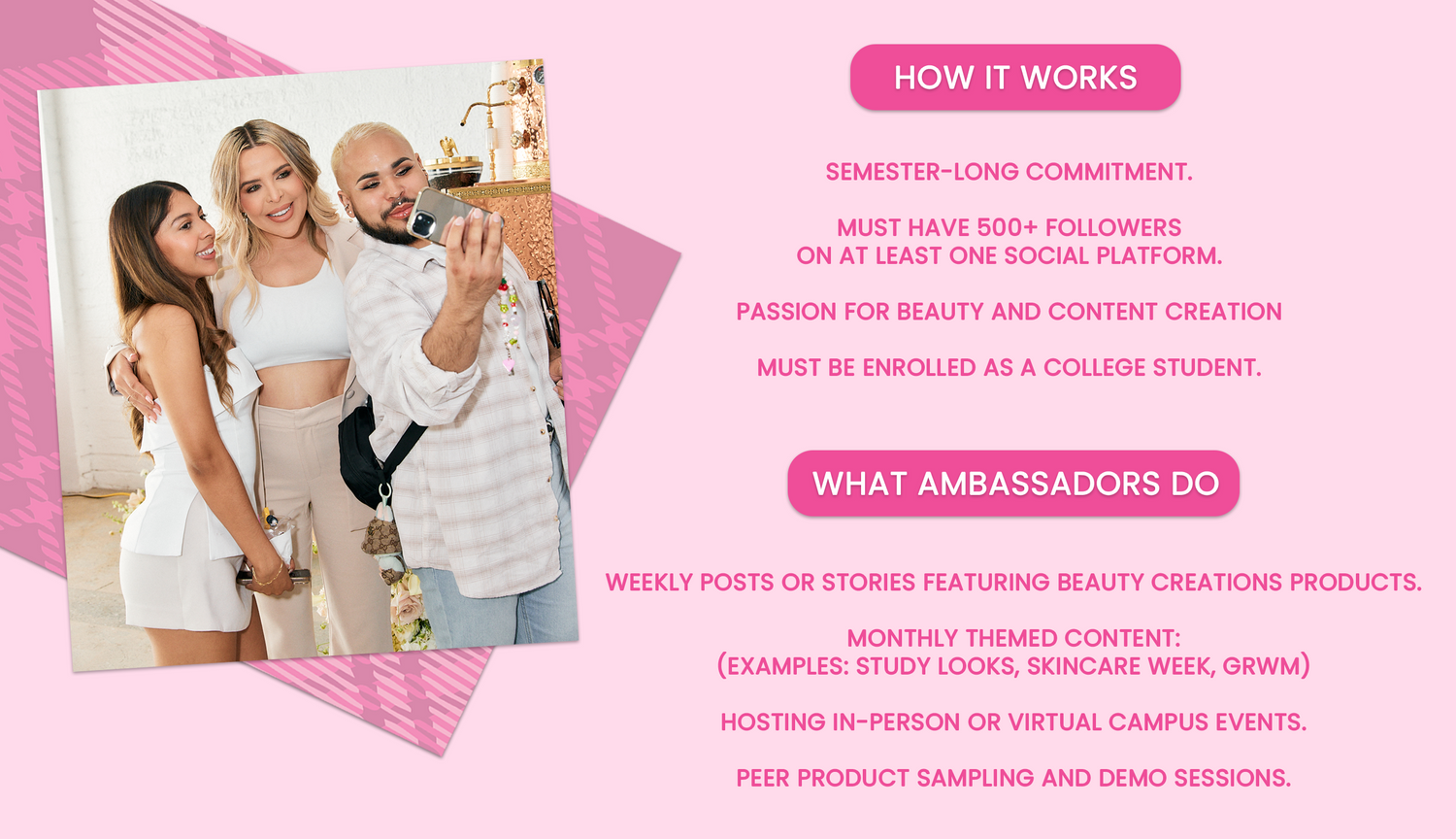 HOW IT WORKS

SEMESTER-LONG COMMITMENT.

MUST HAVE 500+ FOLLOWERS ON AT LEAST ONE SOCIAL PLATFORM.

PASSION FOR BEAUTY AND CONTENT CREATION

MUST BE ENROLLED AS A COLLEGE STUDENT.

WHAT AMBASSADORS DO

WEEKLY POSTS OR STORIES FEATURING BEAUTY CREATIONS PRODUCTS.

MONTHLY THEMED CONTENT:
(EXAMPLES: STUDY LOOKS, SKINCARE WEEK, GRWM)

HOSTING IN-PERSON OR VIRTUAL CAMPUS EVENTS.

PEER PRODUCT SAMPLING AND DEMO SESSIONS.